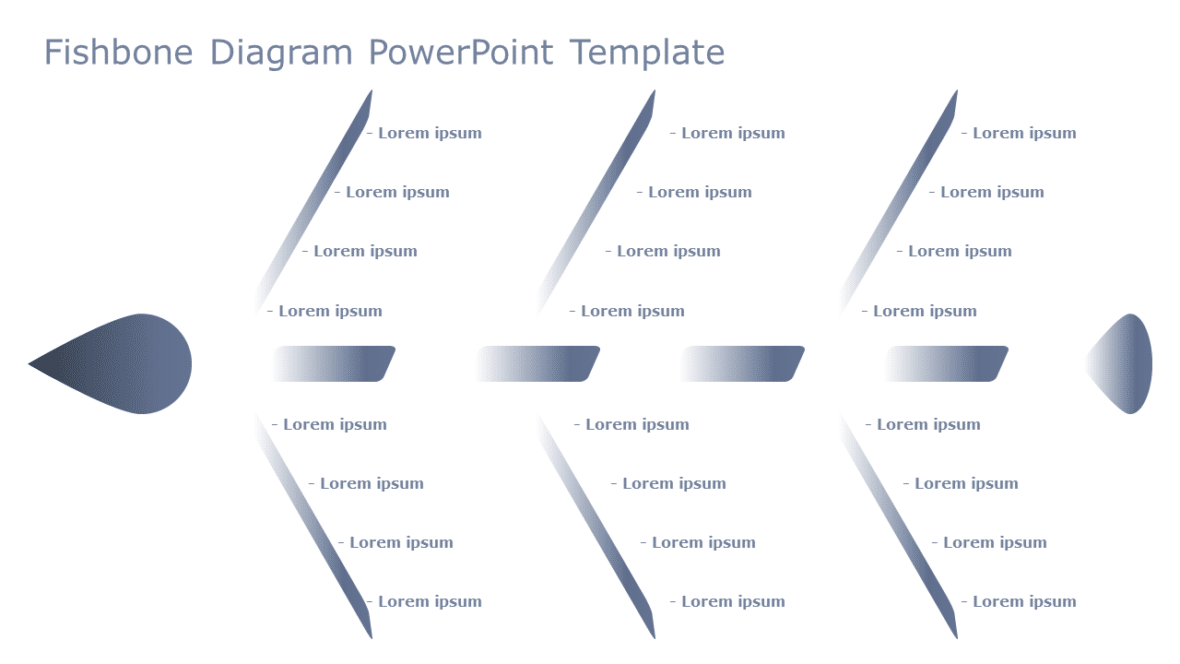 Fishbone Diagram PowerPoint Template

- Lorem ipsum
- Lorem ipsum
- Lorem ipsum
- Lorem ipsum

- Lorem ipsum
- Lorem ipsum
- Lorem ipsum
- Lorem ipsum

- Lorem ipsum
- Lorem ipsum
- Lorem ipsum
- Lorem ipsum

- Lorem ipsum
- Lorem ipsum
- Lorem ipsum
- Lorem ipsum

- Lorem ipsum
- Lorem ipsum
- Lorem ipsum
- Lorem ipsum

- Lorem ipsum
- Lorem ipsum
- Lorem ipsum
- Lorem ipsum